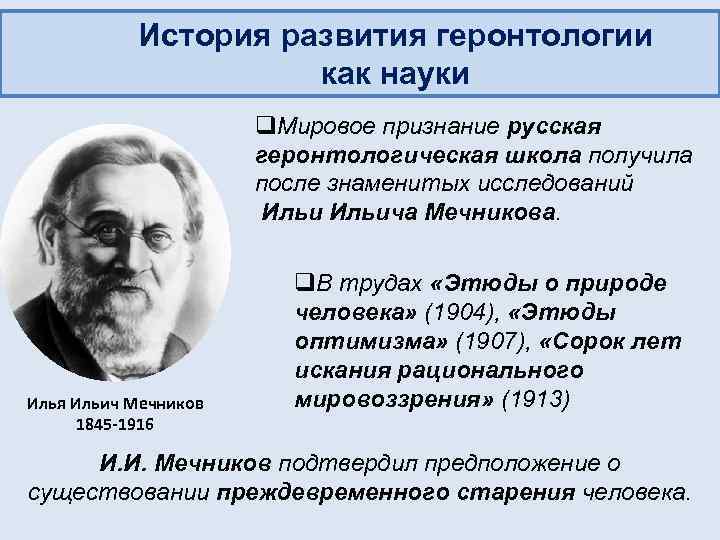 История развития геронтологии как науки

❑Мировое признание русская геронтологическая школа получила после знаменитых исследований Ильи Ильича Мечникова.

❑В трудах «Этюды о природе человека» (1904), «Этюды оптимизма» (1907), «Сорок лет искания рационального мировоззрения» (1913)

Илья Ильич Мечников
1845-1916

И.И. Мечников подтвердил предположение о существовании преждевременного старения человека.